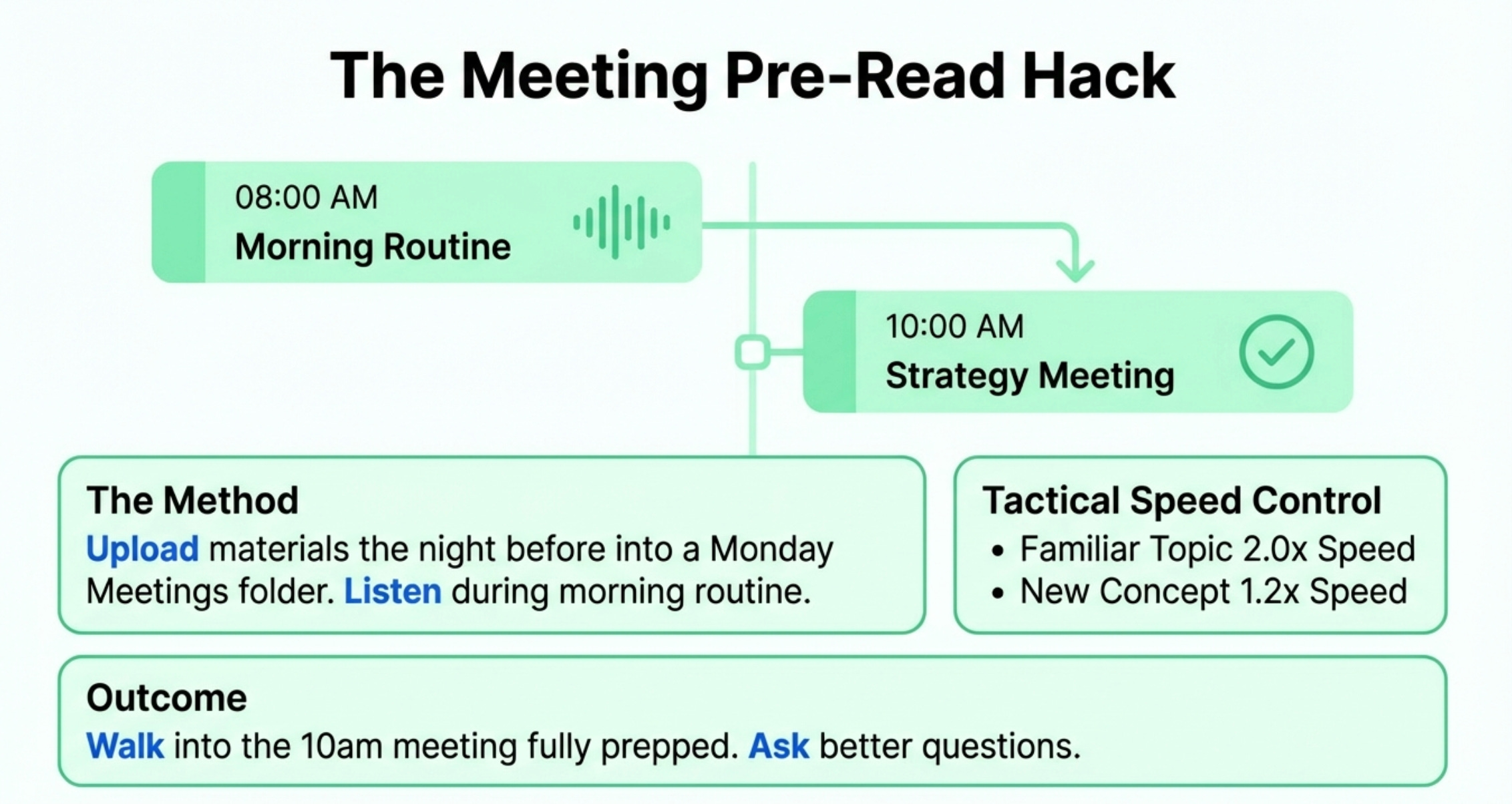 The Meeting Pre-Read Hack

08:00 AM
Morning Routine

10:00 AM
Strategy Meeting

The Method
Upload materials the night before into a Monday Meetings folder. Listen during morning routine.

Tactical Speed Control
• Familiar Topic 2.0x Speed
• New Concept 1.2x Speed

Outcome
Walk into the 10am meeting fully prepped. Ask better questions.